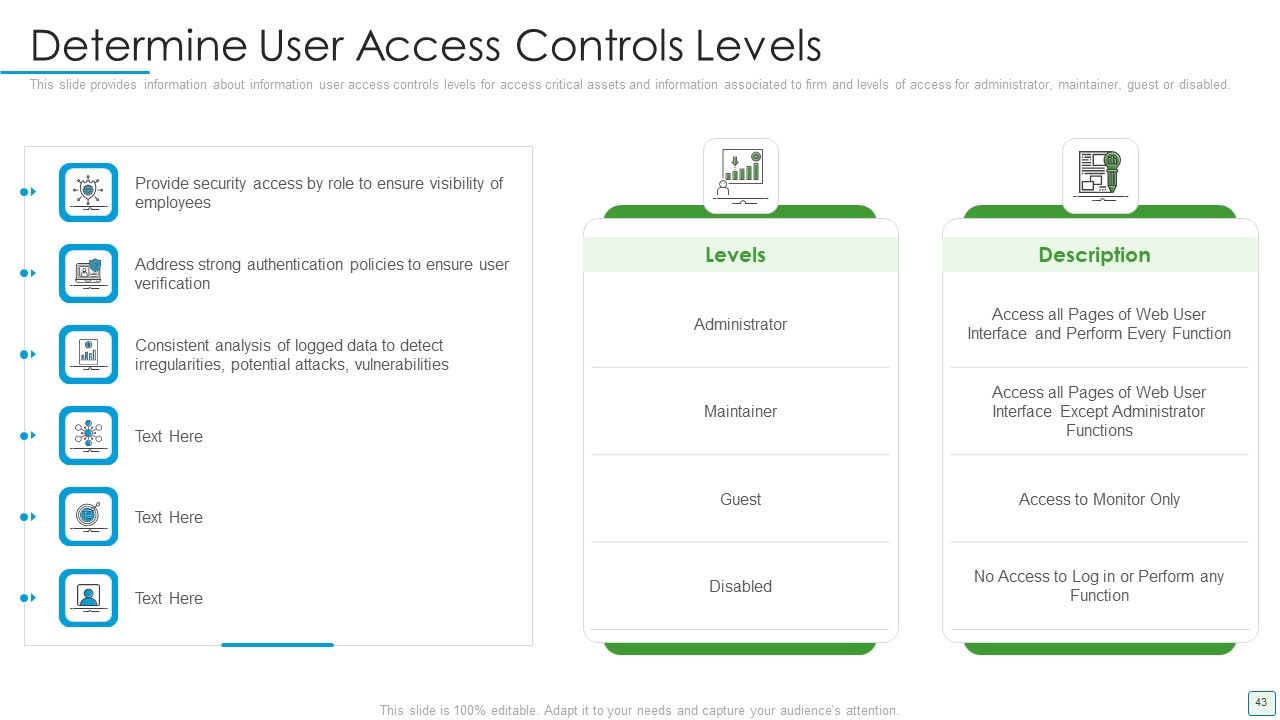 Determine User Access Controls Levels

This slide provides information about information user access controls levels for access critical assets and information associated to firm and levels of access for administrator, maintainer, guest or disabled.

Provide security access by role to ensure visibility of employees

Address strong authentication policies to ensure user verification

Consistent analysis of logged data to detect irregularities, potential attacks, vulnerabilities

Text Here

Text Here

Text Here

| Levels | Description |
|---|---|
| Administrator | Access all Pages of Web User Interface and Perform Every Function |
| Maintainer | Access all Pages of Web User Interface Except Administrator Functions |
| Guest | Access to Monitor Only |
| Disabled | No Access to Log in or Perform any Function |

This slide is 100% editable. Adapt it to your needs and capture your audience's attention.

43